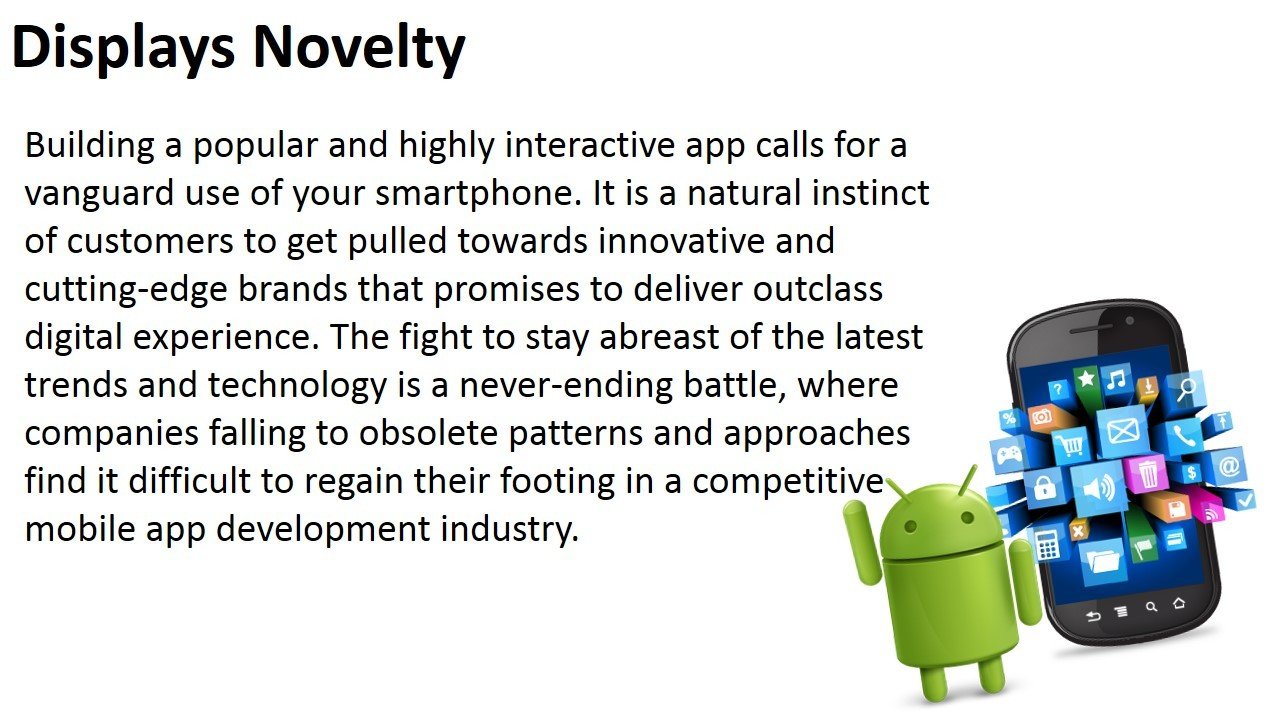 Displays Novelty

Building a popular and highly interactive app calls for a vanguard use of your smartphone. It is a natural instinct of customers to get pulled towards innovative and cutting-edge brands that promises to deliver outclass digital experience. The fight to stay abreast of the latest trends and technology is a never-ending battle, where companies falling to obsolete patterns and approaches find it difficult to regain their footing in a competitive mobile app development industry.